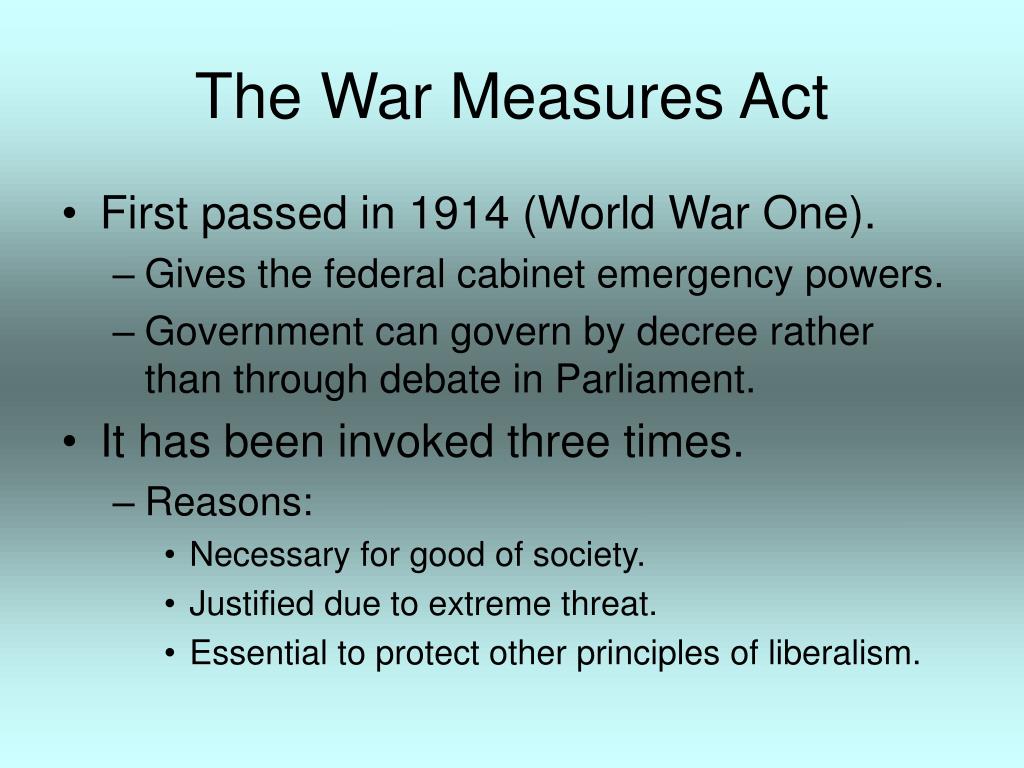 The War Measures Act

• First passed in 1914 (World War One).
– Gives the federal cabinet emergency powers.
– Government can govern by decree rather than through debate in Parliament.
• It has been invoked three times.
– Reasons:
• Necessary for good of society.
• Justified due to extreme threat.
• Essential to protect other principles of liberalism.